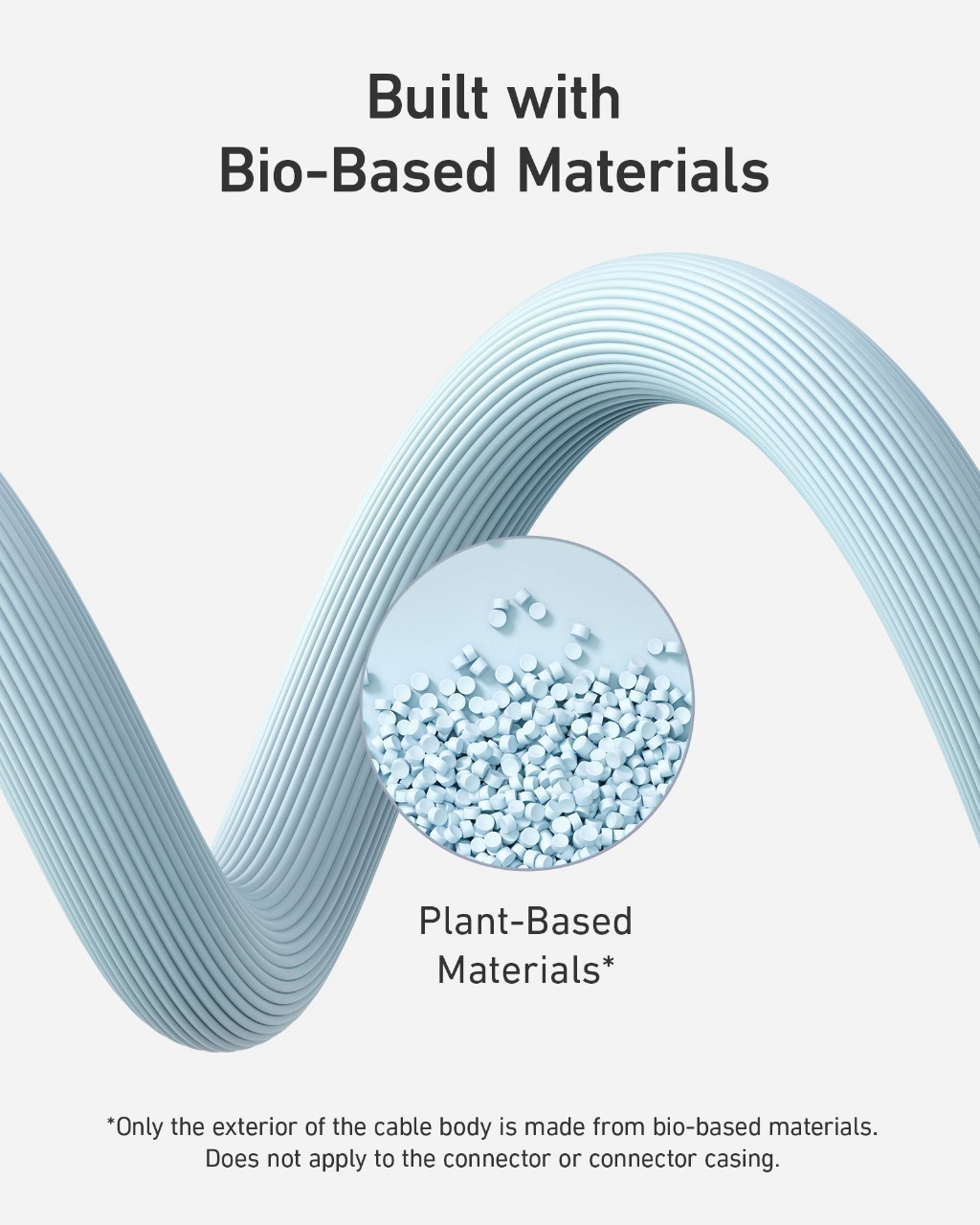 Built with
Bio-Based Materials

Plant-Based
Materials*

*Only the exterior of the cable body is made from bio-based materials.
Does not apply to the connector or connector casing.